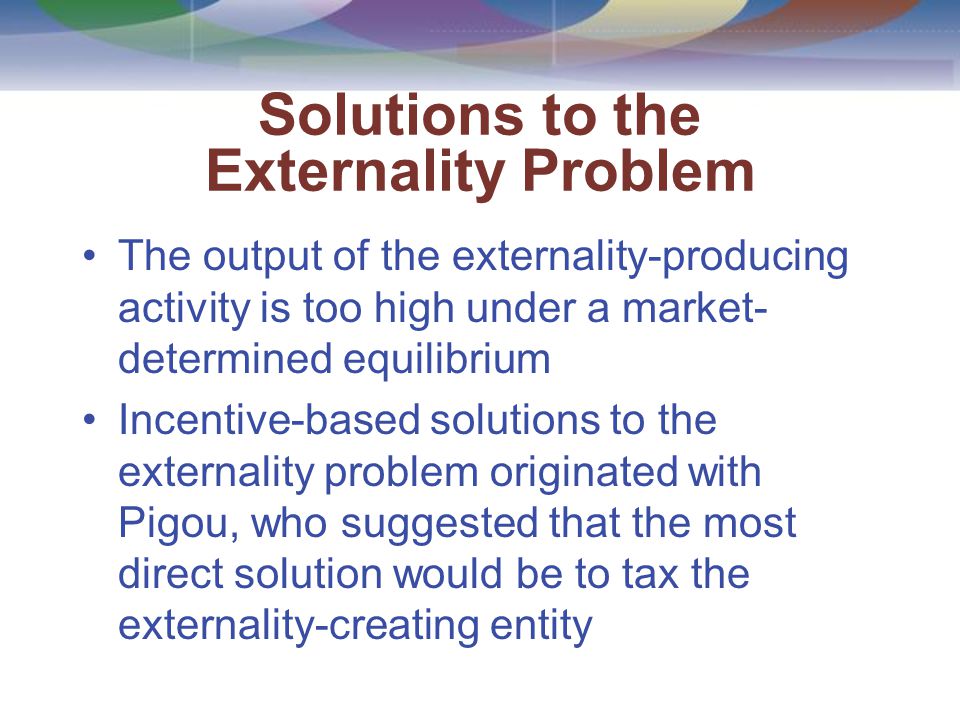 Solutions to the Externality Problem

• The output of the externality-producing activity is too high under a market-determined equilibrium

• Incentive-based solutions to the externality problem originated with Pigou, who suggested that the most direct solution would be to tax the externality-creating entity